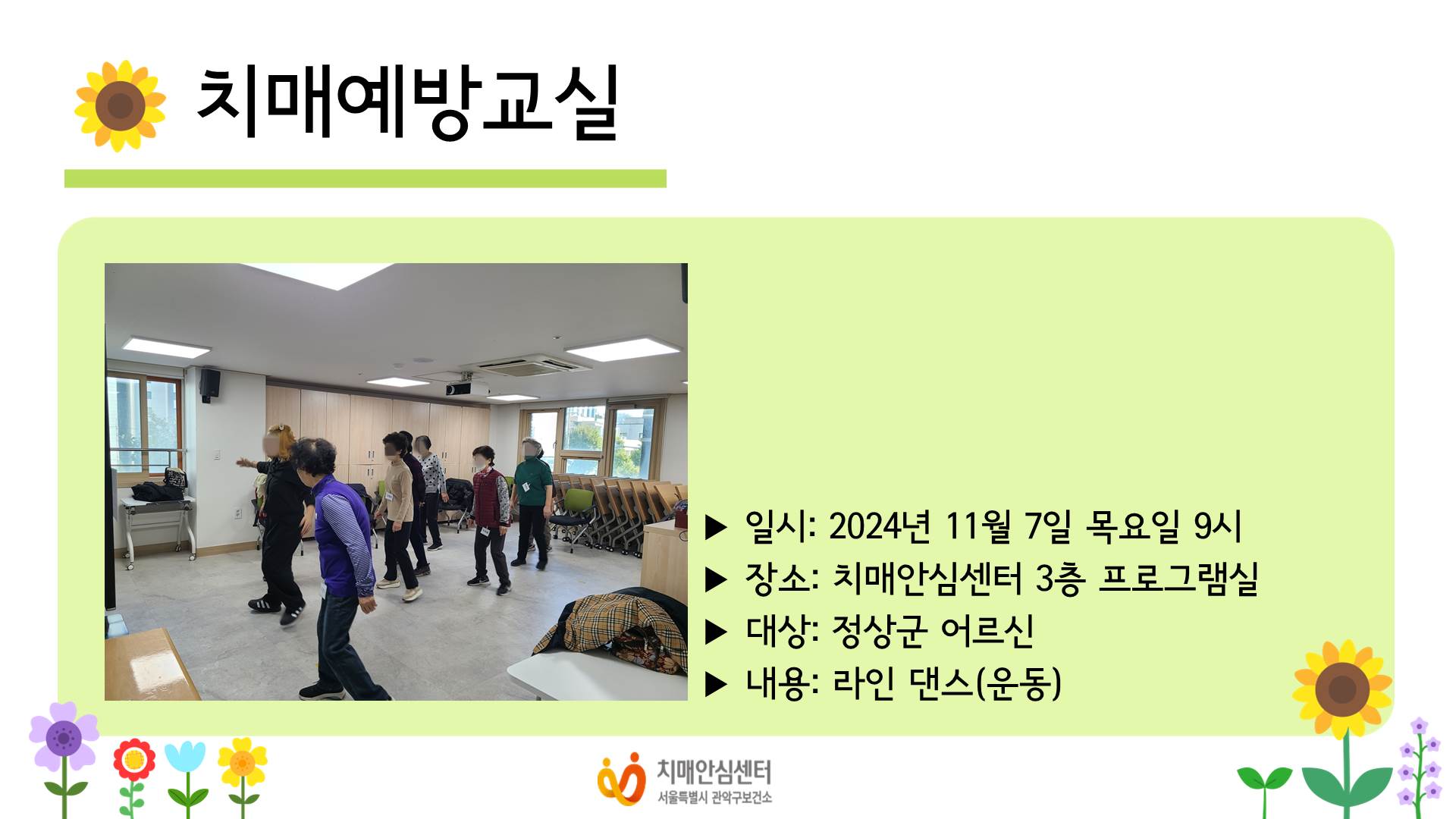 치매예방교실

▶ 일시: 2024년 11월 7일 목요일 9시
▶ 장소: 치매안심센터 3층 프로그램실
▶ 대상: 정상군 어르신
▶ 내용: 라인 댄스(운동)

치매안심센터
서울특별시 관악구보건소